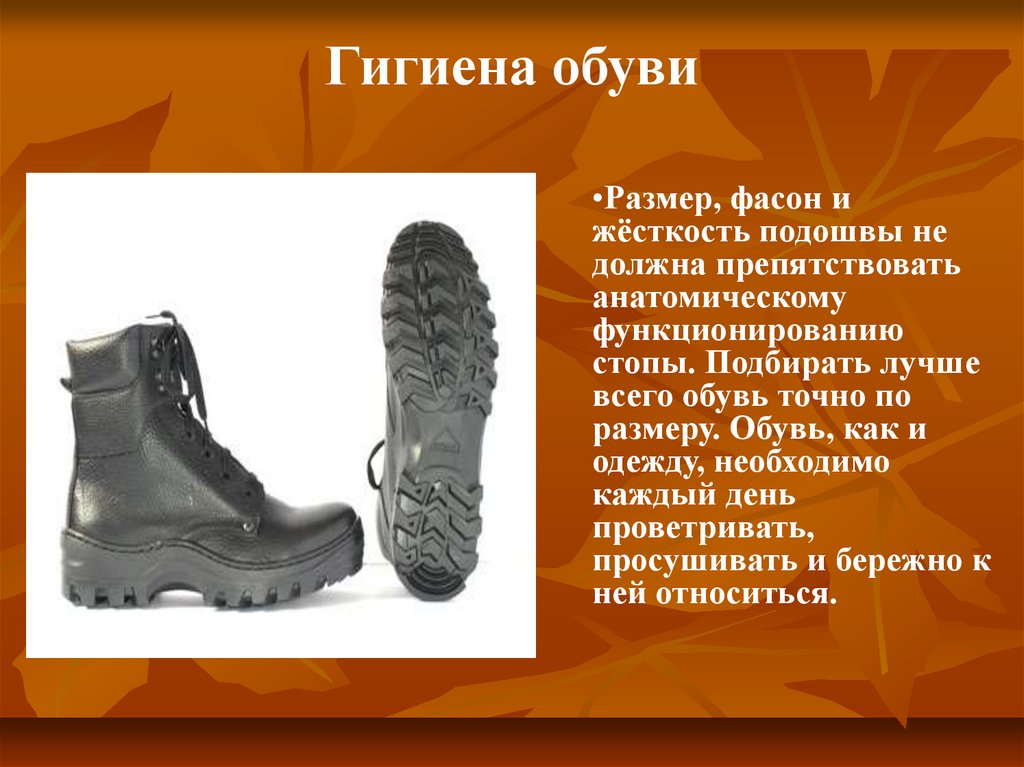 Гигиена обуви

•Размер, фасон и жёсткость подошвы не должна препятствовать анатомическому функционированию стопы. Подбирать лучше всего обувь точно по размеру. Обувь, как и одежду, необходимо каждый день проветривать, просушивать и бережно к ней относиться.